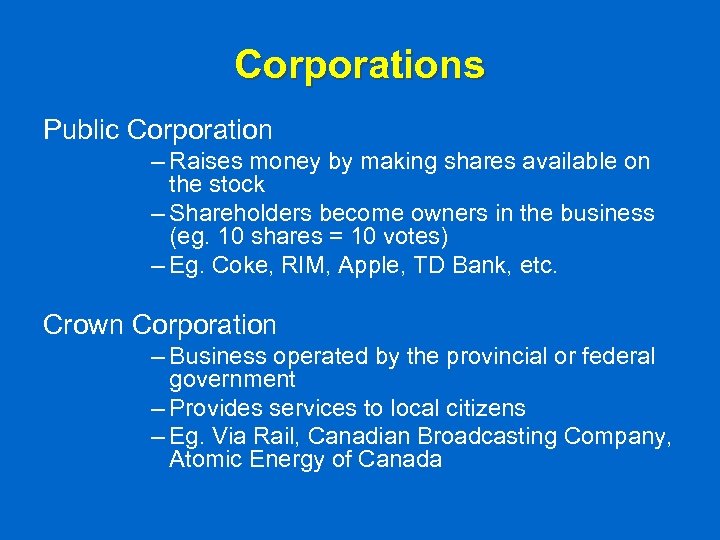 Corporations

Public Corporation

– Raises money by making shares available on the stock
– Shareholders become owners in the business (eg. 10 shares = 10 votes)
– Eg. Coke, RIM, Apple, TD Bank, etc.

Crown Corporation

– Business operated by the provincial or federal government
– Provides services to local citizens
– Eg. Via Rail, Canadian Broadcasting Company, Atomic Energy of Canada